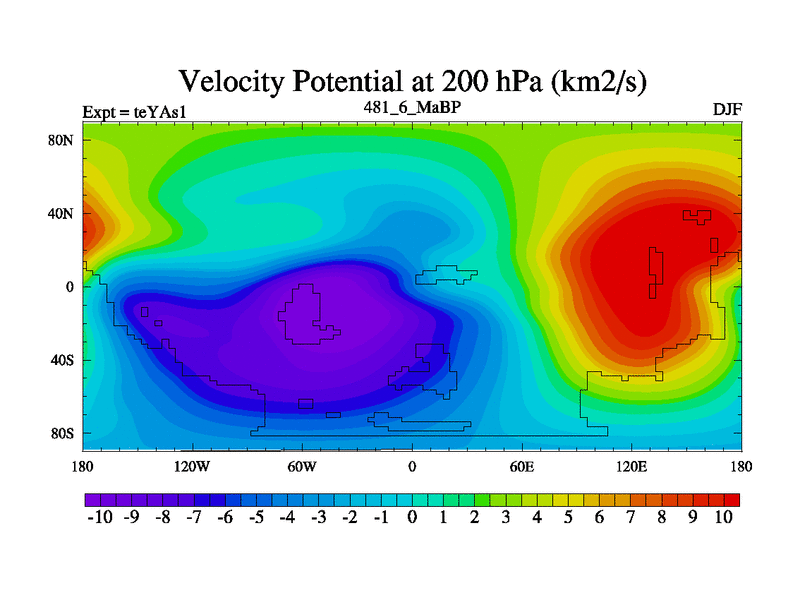 Velocity Potential at 200 hPa (km2/s)

Expt = teYAs1

481_6_MaBP

DJF

80N

40N

0

40S

80S

180

120W

60W

0

60E

120E

180

-10 -9 -8 -7 -6 -5 -4 -3 -2 -1 0 1 2 3 4 5 6 7 8 9 10